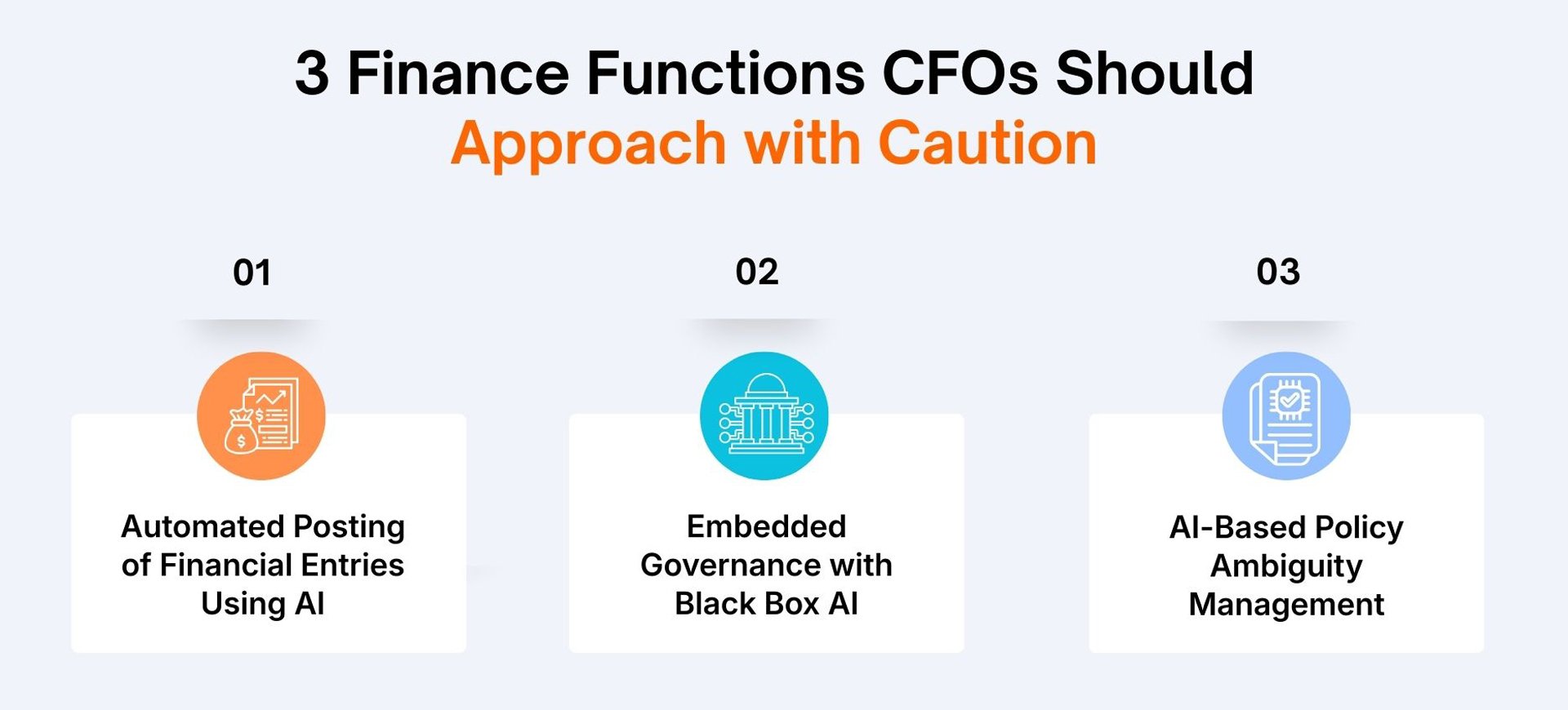 3 Finance Functions CFOs Should Approach with Caution

01

Automated Posting of Financial Entries Using AI

02

Embedded Governance with Black Box AI

03

AI-Based Policy Ambiguity Management